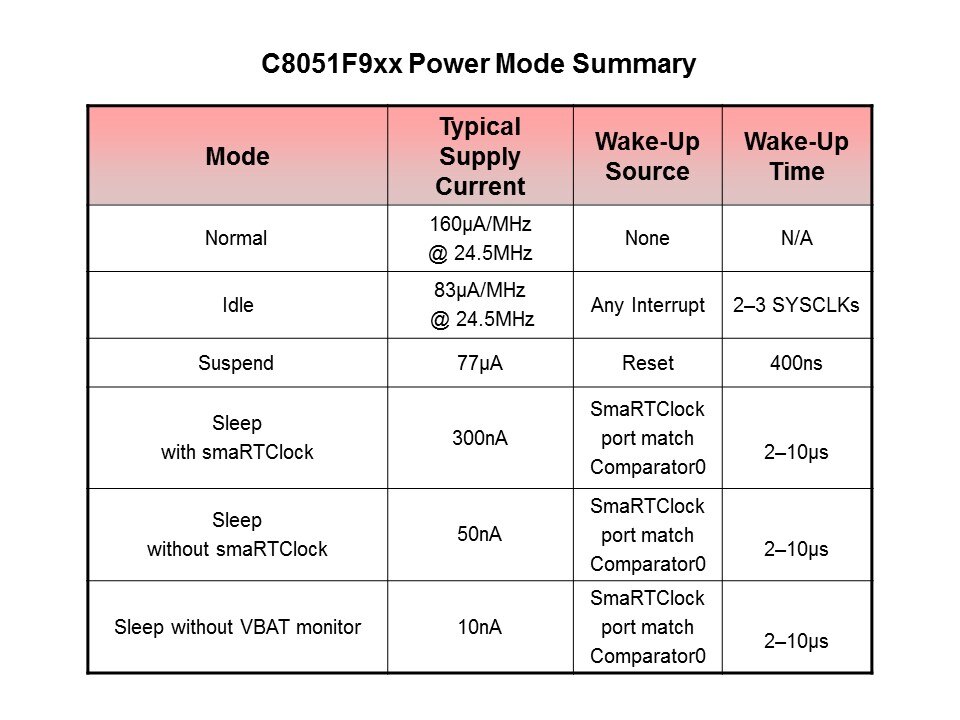 C8051F9xx Power Mode Summary

| Mode | Typical Supply Current | Wake-Up Source | Wake-Up Time |
|---|---|---|---|
| Normal | 160µA/MHz @ 24.5MHz | None | N/A |
| Idle | 83µA/MHz @ 24.5MHz | Any Interrupt | 2–3 SYSCLKs |
| Suspend | 77µA | Reset | 400ns |
| Sleep with smaRTClock | 300nA | SmaRTClock port match Comparator0 | 2–10µs |
| Sleep without smaRTClock | 50nA | SmaRTClock port match Comparator0 | 2–10µs |
| Sleep without VBAT monitor | 10nA | SmaRTClock port match Comparator0 | 2–10µs |